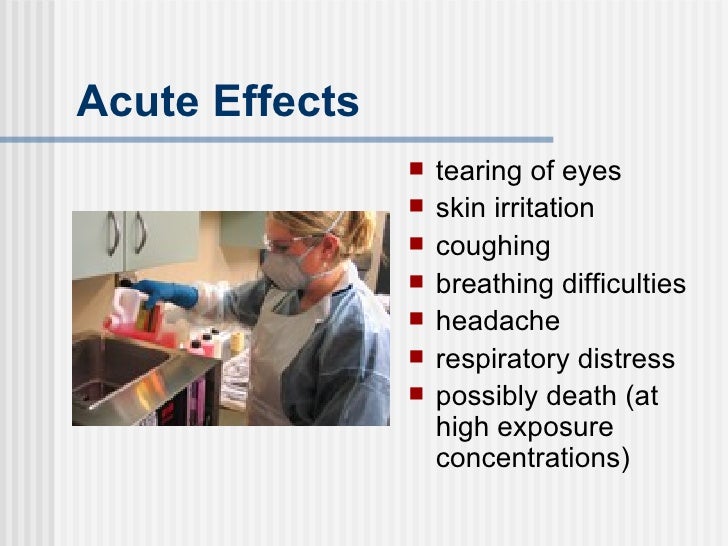 Acute Effects

- tearing of eyes
- skin irritation
- coughing
- breathing difficulties
- headache
- respiratory distress
- possibly death (at high exposure concentrations)